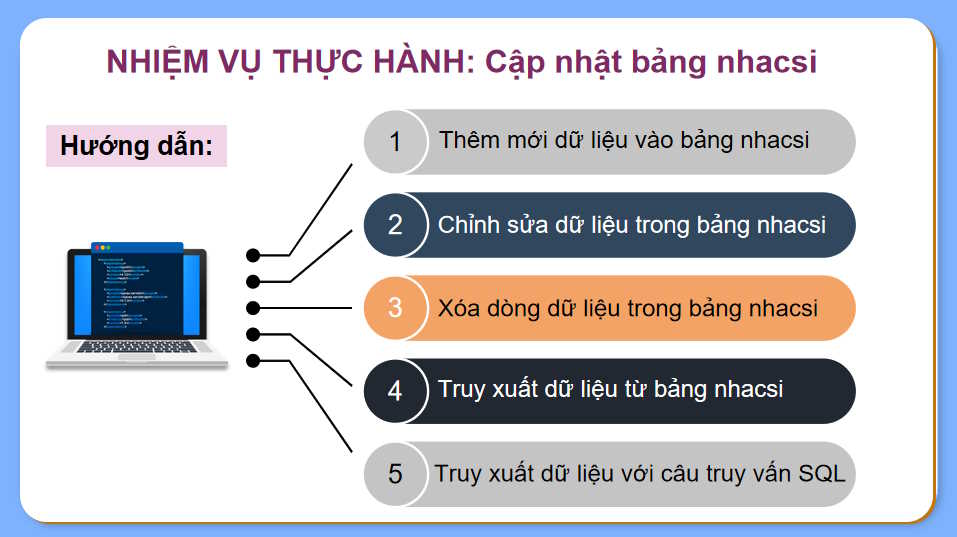 NHIỆM VỤ THỰC HÀNH: Cập nhật bảng nhacsi

Hướng dẫn:

1 Thêm mới dữ liệu vào bảng nhacsi

2 Chỉnh sửa dữ liệu trong bảng nhacsi

3 Xóa dòng dữ liệu trong bảng nhacsi

4 Truy xuất dữ liệu từ bảng nhacsi

5 Truy xuất dữ liệu với câu truy vấn SQL